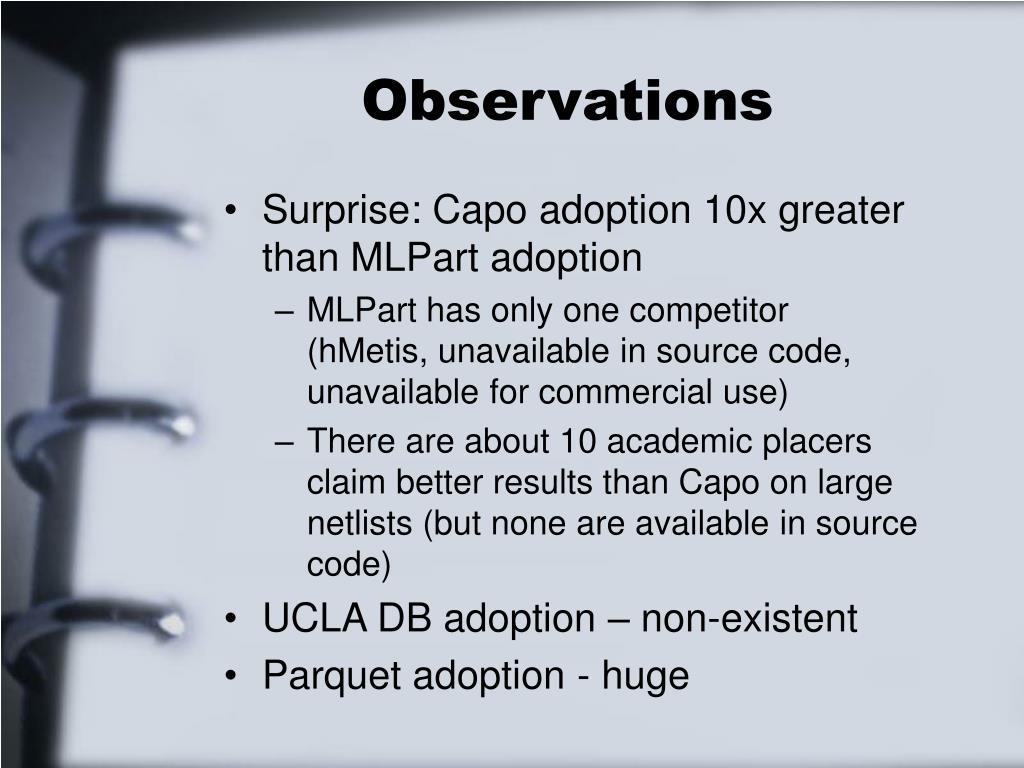 Observations

• Surprise: Capo adoption 10x greater than MLPart adoption
– MLPart has only one competitor (hMetis, unavailable in source code, unavailable for commercial use)
– There are about 10 academic placers claim better results than Capo on large netlists (but none are available in source code)
• UCLA DB adoption – non-existent
• Parquet adoption - huge